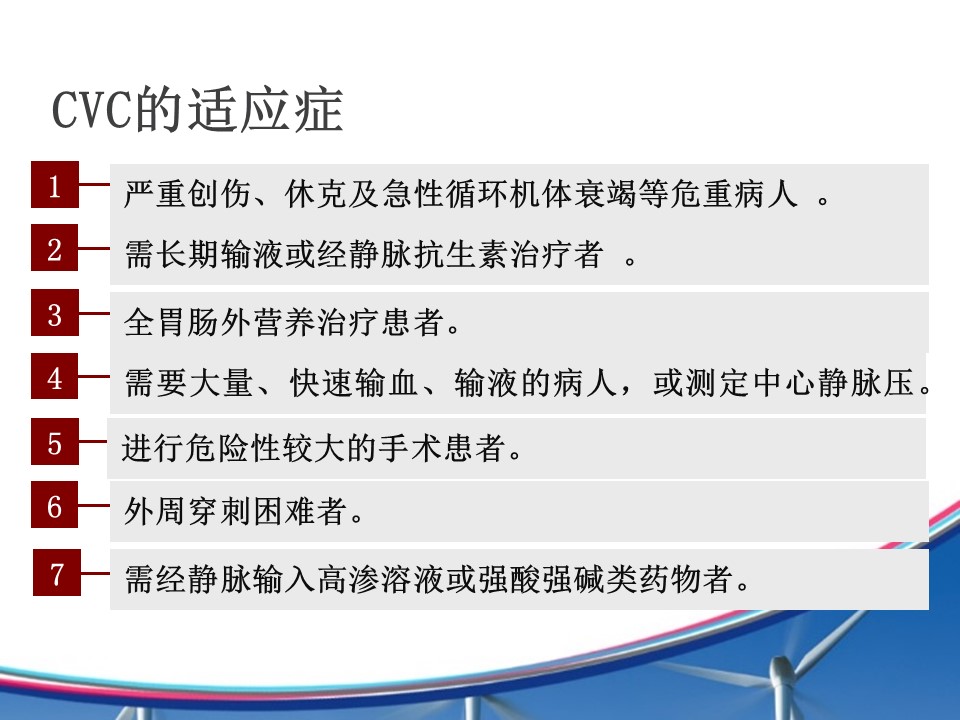 CVC的适应症

1 严重创伤、休克及急性循环机体衰竭等危重病人 。

2 需长期输液或经静脉抗生素治疗者 。

3 全胃肠外营养治疗患者。

4 需要大量、快速输血、输液的病人，或测定中心静脉压。

5 进行危险性较大的手术患者。

6 外周穿刺困难者。

7 需经静脉输入高渗溶液或强酸强碱类药物者。